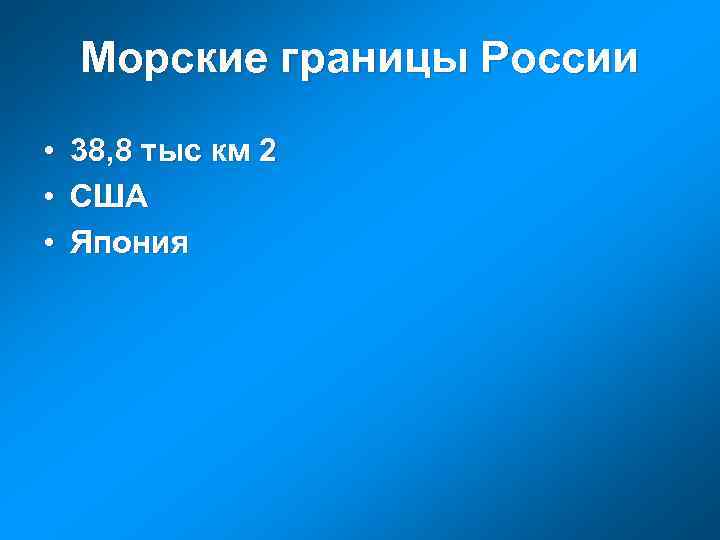 Морские границы России

• 38,8 тыс км 2
• США
• Япония